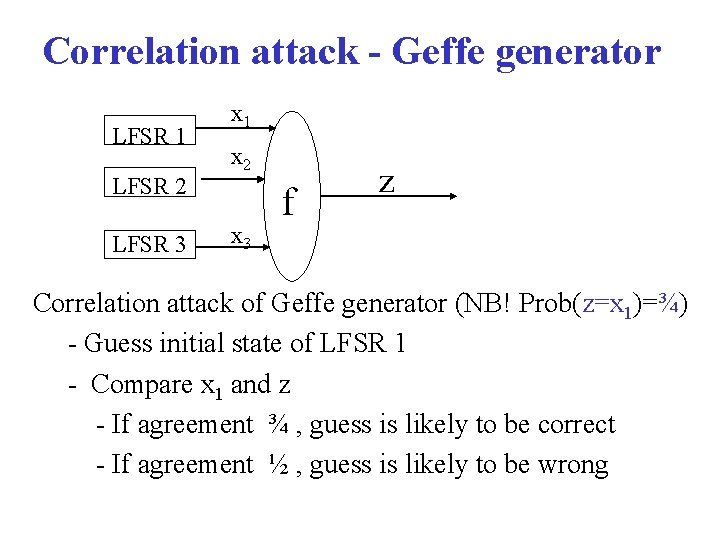 Correlation attack - Geffe generator

LFSR 1
LFSR 2
LFSR 3
$x_1$
$x_2$
$x_3$
f
z

Correlation attack of Geffe generator (NB! Prob($z=x_1$)=¾)

- Guess initial state of LFSR 1

- Compare $x_1$ and z

- If agreement ¾ , guess is likely to be correct

- If agreement ½ , guess is likely to be wrong